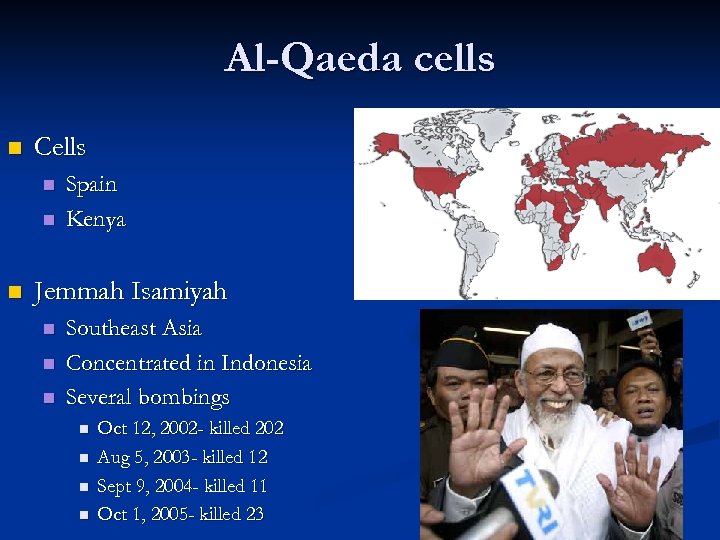 Al-Qaeda cells

Cells
Spain
Kenya

Jemmah Isamiyah
Southeast Asia
Concentrated in Indonesia
Several bombings
Oct 12, 2002- killed 202
Aug 5, 2003- killed 12
Sept 9, 2004- killed 11
Oct 1, 2005- killed 23

TVRI